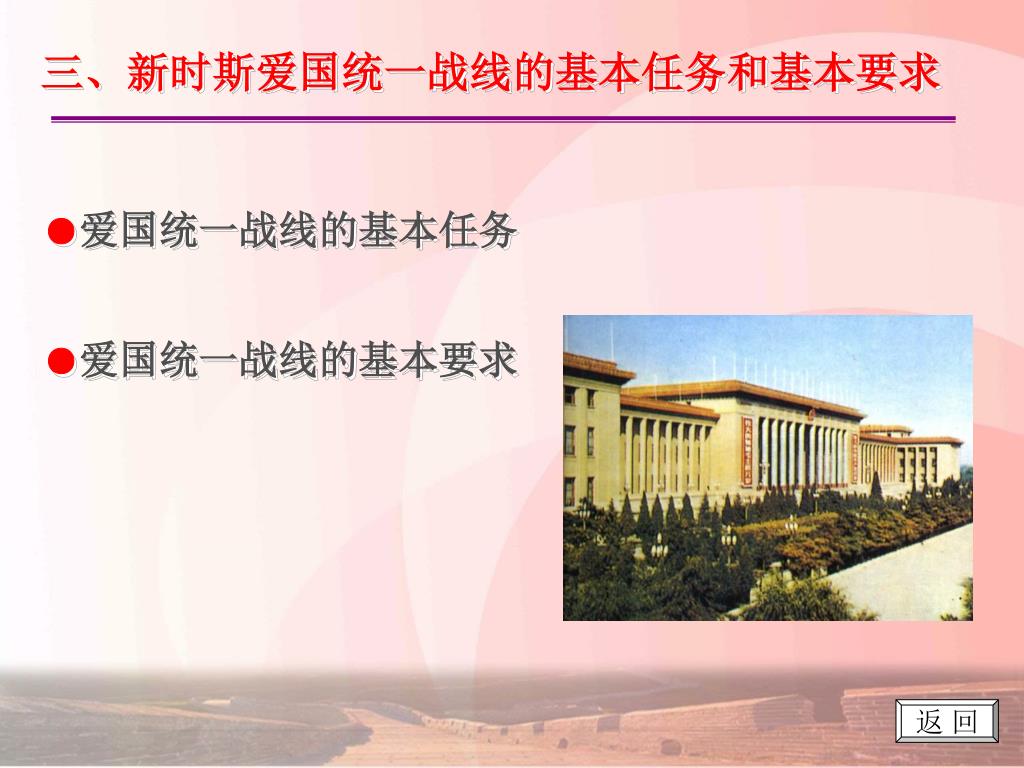 三、新时斯爱国统一战线的基本任务和基本要求

●爱国统一战线的基本任务

●爱国统一战线的基本要求

返 回